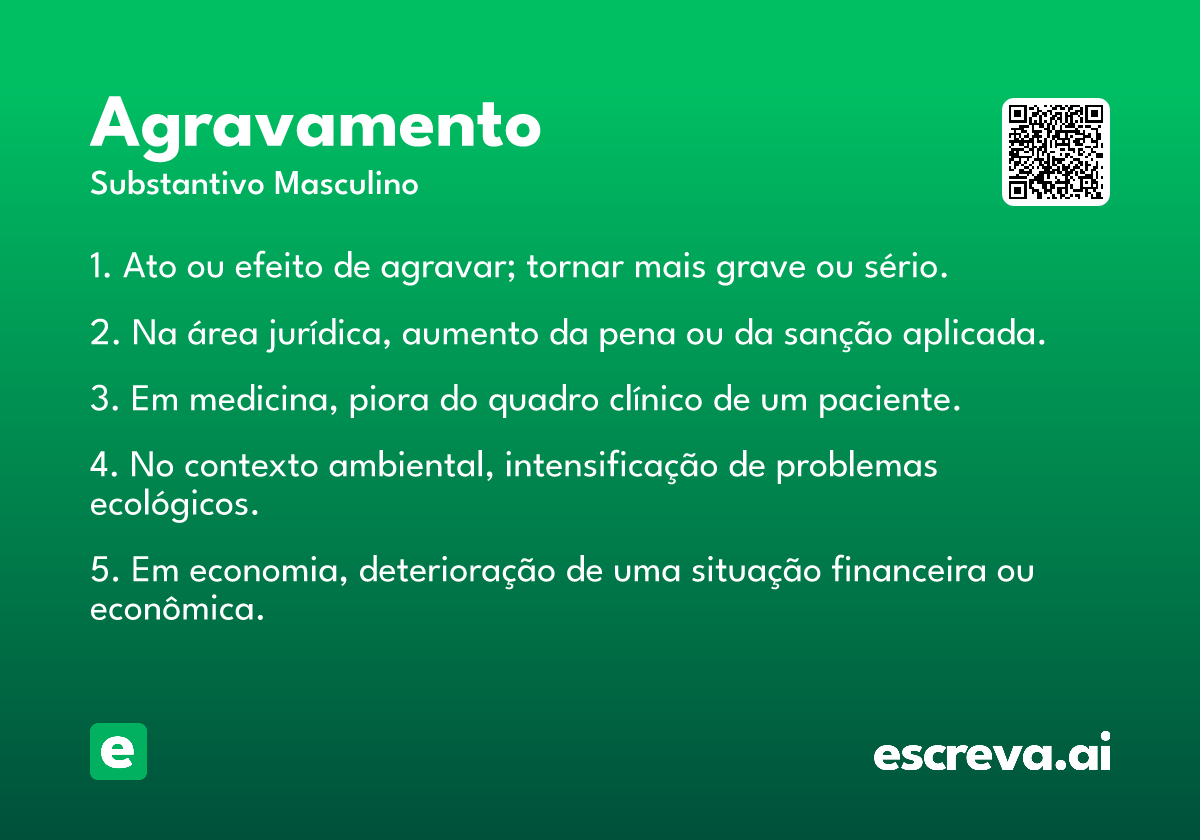 Agravamento
Substantivo Masculino

1. Ato ou efeito de agravar; tornar mais grave ou sério.

2. Na área jurídica, aumento da pena ou da sanção aplicada.

3. Em medicina, piora do quadro clínico de um paciente.

4. No contexto ambiental, intensificação de problemas ecológicos.

5. Em economia, deterioração de uma situação financeira ou econômica.

e

escreva.ai